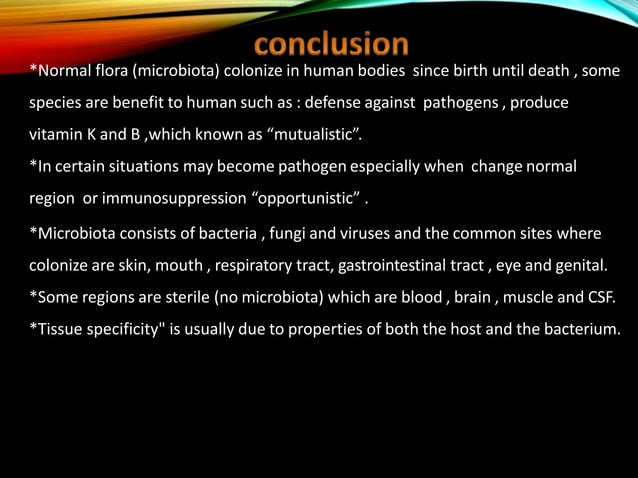 conclusion

*Normal flora (microbiota) colonize in human bodies since birth until death , some species are benefit to human such as : defense against pathogens , produce vitamin K and B ,which known as “mutualistic”.
*In certain situations may become pathogen especially when change normal region or immunosuppression “opportunistic” .

*Microbiota consists of bacteria , fungi and viruses and the common sites where colonize are skin, mouth , respiratory tract, gastrointestinal tract , eye and genital.
*Some regions are sterile (no microbiota) which are blood , brain , muscle and CSF.
*Tissue specificity" is usually due to properties of both the host and the bacterium.